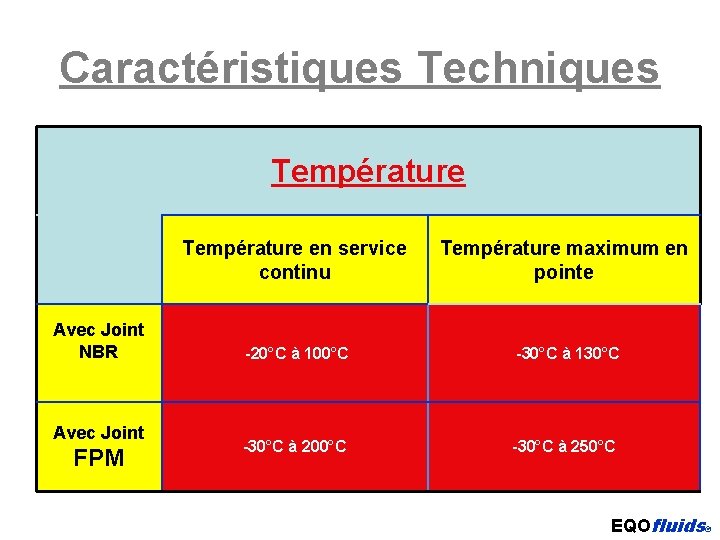 Caractéristiques Techniques

Température

| | Température en service continu | Température maximum en pointe |
|---|---|---|
| Avec Joint NBR | -20°C à 100°C | -30°C à 130°C |
| Avec Joint FPM | -30°C à 200°C | -30°C à 250°C |

EQOfluids®